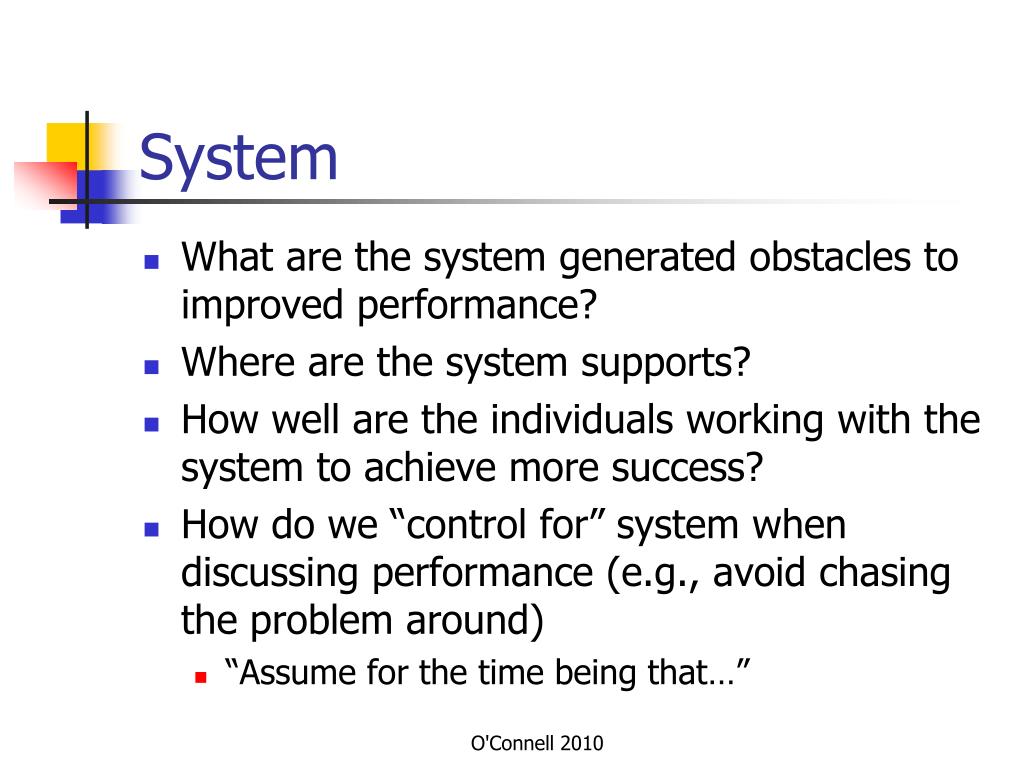 System

What are the system generated obstacles to improved performance?

Where are the system supports?

How well are the individuals working with the system to achieve more success?

How do we “control for” system when discussing performance (e.g., avoid chasing the problem around)

“Assume for the time being that…”

O'Connell 2010